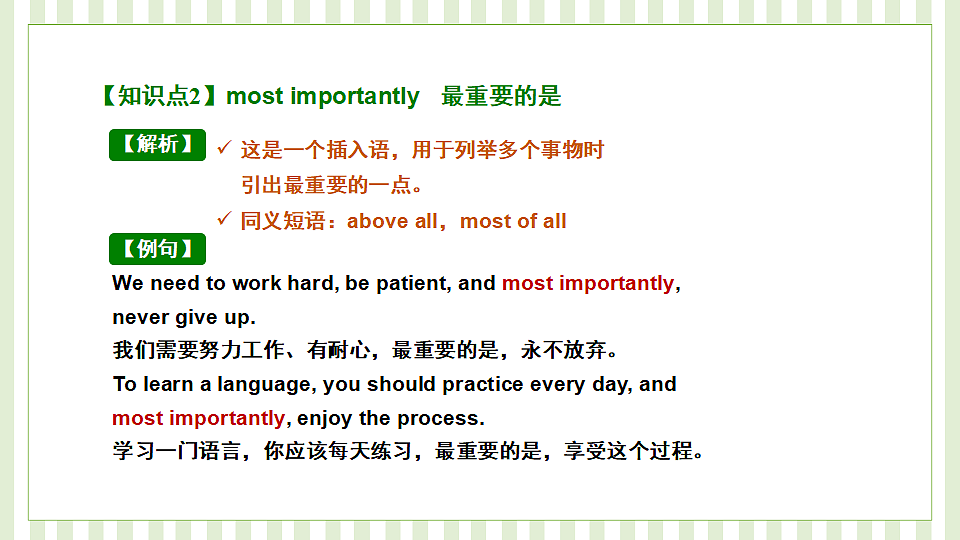 【知识点2】most importantly 最重要的是

【解析】

✓ 这是一个插入语，用于列举多个事物时引出最重要的一点。

✓ 同义短语：above all，most of all

【例句】

We need to work hard, be patient, and most importantly, never give up.

我们需要努力工作、有耐心，最重要的是，永不放弃。

To learn a language, you should practice every day, and most importantly, enjoy the process.

学习一门语言，你应该每天练习，最重要的是，享受这个过程。